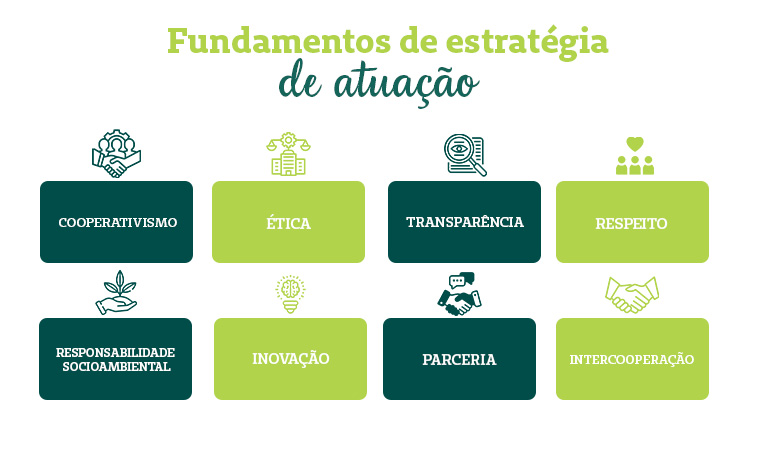 Fundamentos de estratégia
de atuação

COOPERATIVISMO

ÉTICA

TRANSPARÊNCIA

RESPEITO

RESPONSABILIDADE SOCIOAMBIENTAL

INOVAÇÃO

PARCERIA

INTERCOOPERAÇÃO